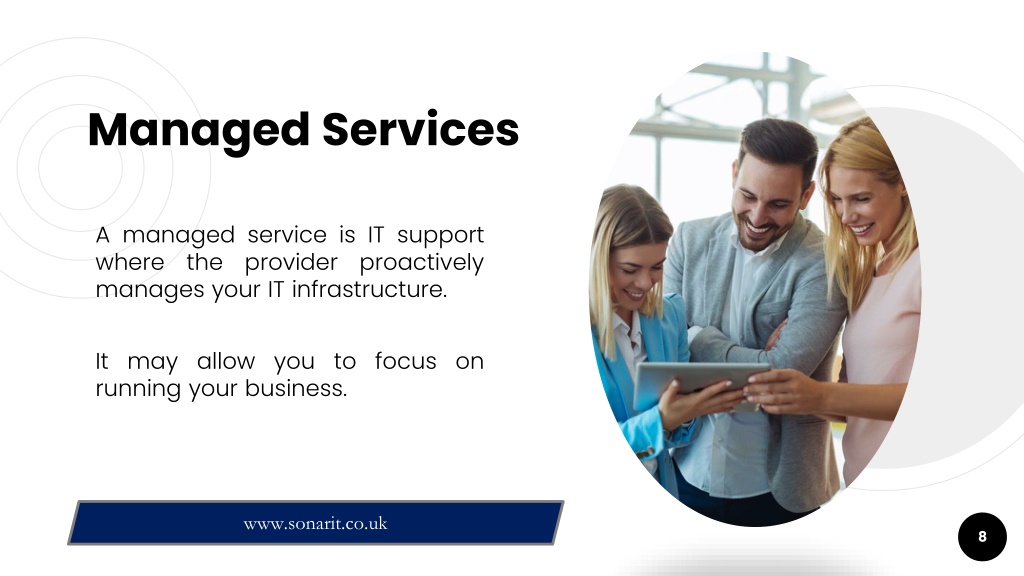 Managed Services

A managed service is IT support where the provider proactively manages your IT infrastructure.

It may allow you to focus on running your business.

www.sonarit.co.uk

8